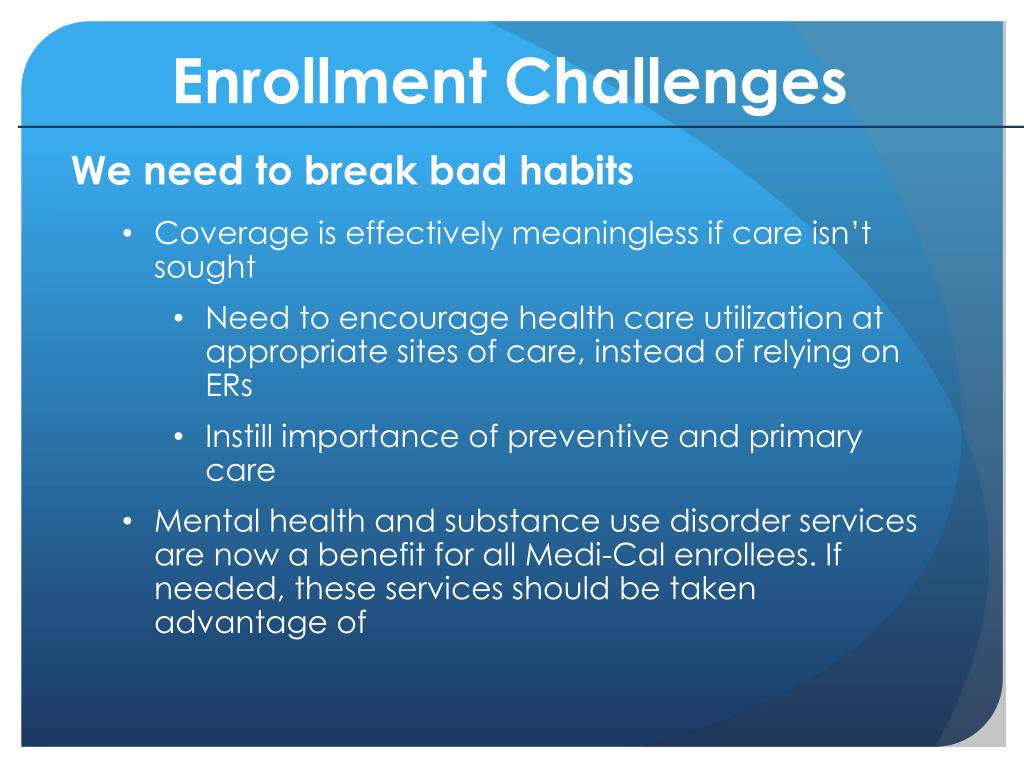 Enrollment Challenges

We need to break bad habits

• Coverage is effectively meaningless if care isn't sought

• Need to encourage health care utilization at appropriate sites of care, instead of relying on ERs

• Instill importance of preventive and primary care

• Mental health and substance use disorder services are now a benefit for all Medi-Cal enrollees. If needed, these services should be taken advantage of